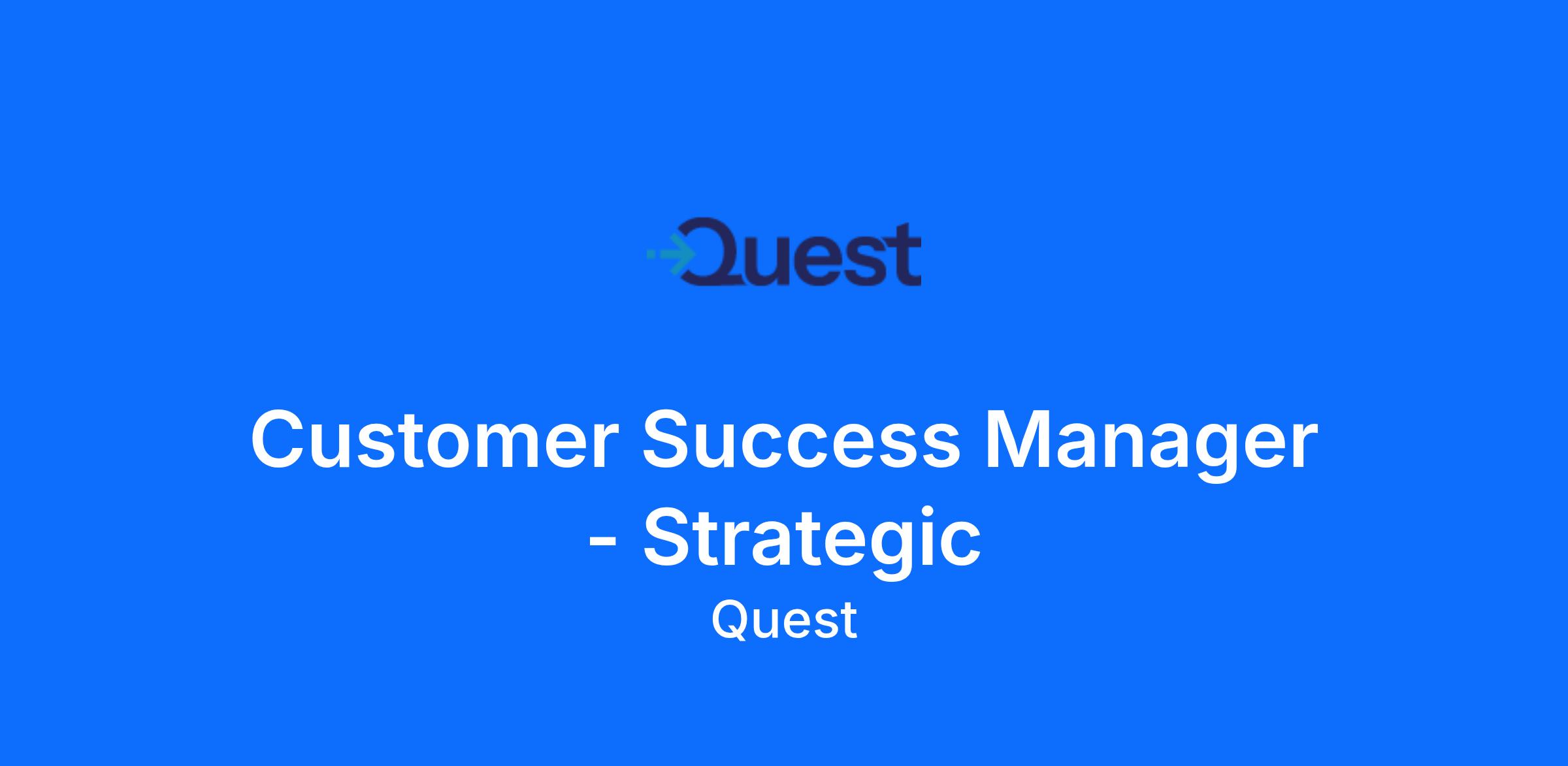 Quest

Customer Success Manager - Strategic

Quest